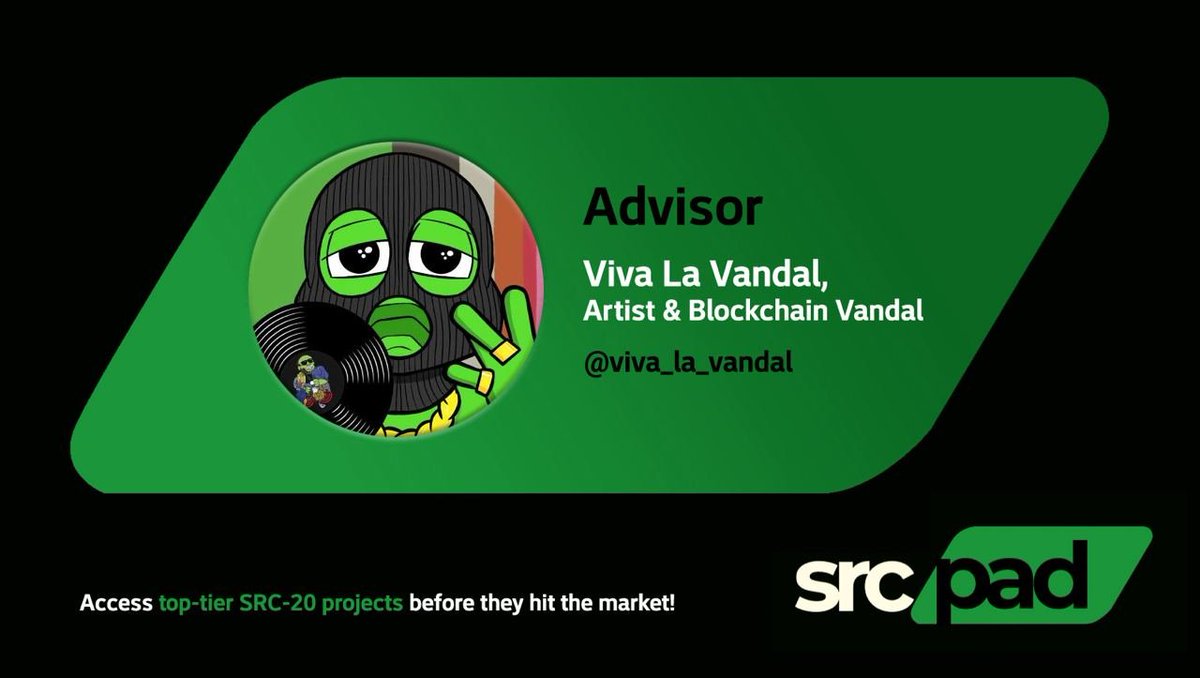 Advisor

Viva La Vandal,
Artist & Blockchain Vandal

@viva_la_vandal

Access top-tier SRC-20 projects before they hit the market!

src pad